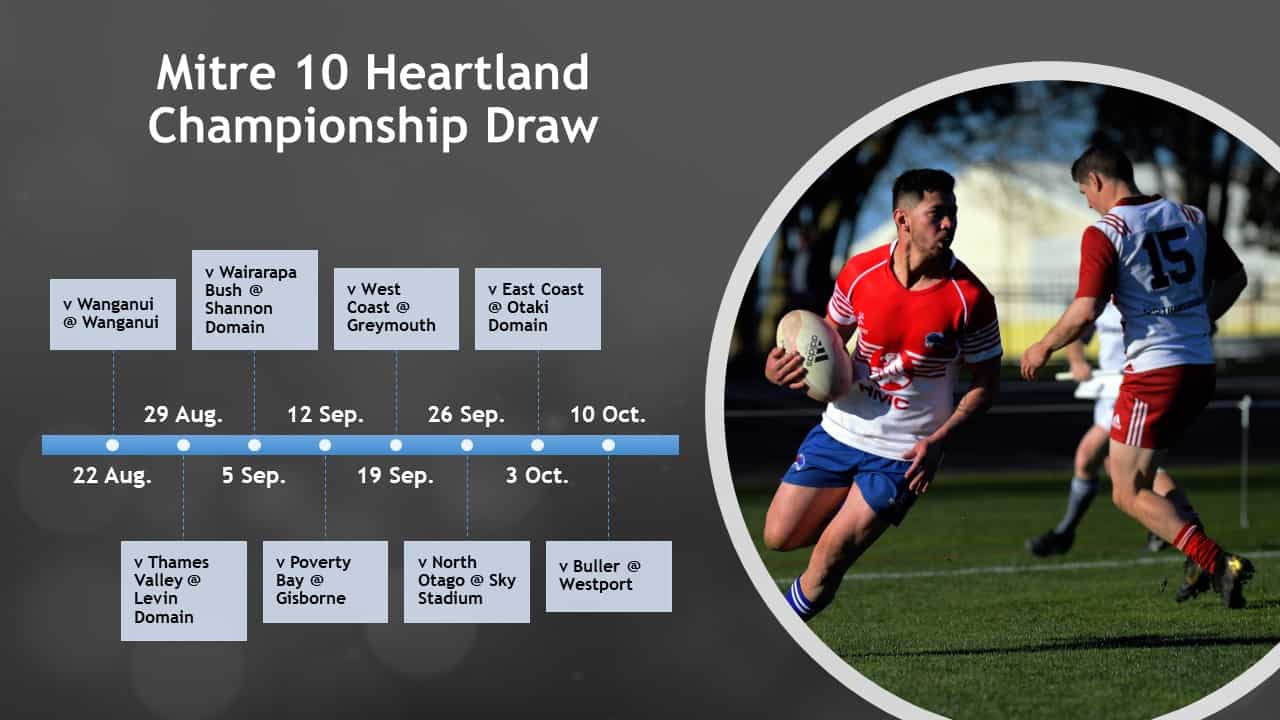 Mitre 10 Heartland Championship Draw

v Wanganui @ Wanganui

v Wairarapa Bush @ Shannon Domain

v West Coast @ Greymouth

v East Coast @ Otaki Domain

29 Aug.

12 Sep.

26 Sep.

10 Oct.

22 Aug.

5 Sep.

19 Sep.

3 Oct.

v Thames Valley @ Levin Domain

v Poverty Bay @ Gisborne

v North Otago @ Sky Stadium

v Buller @ Westport

HMC

15